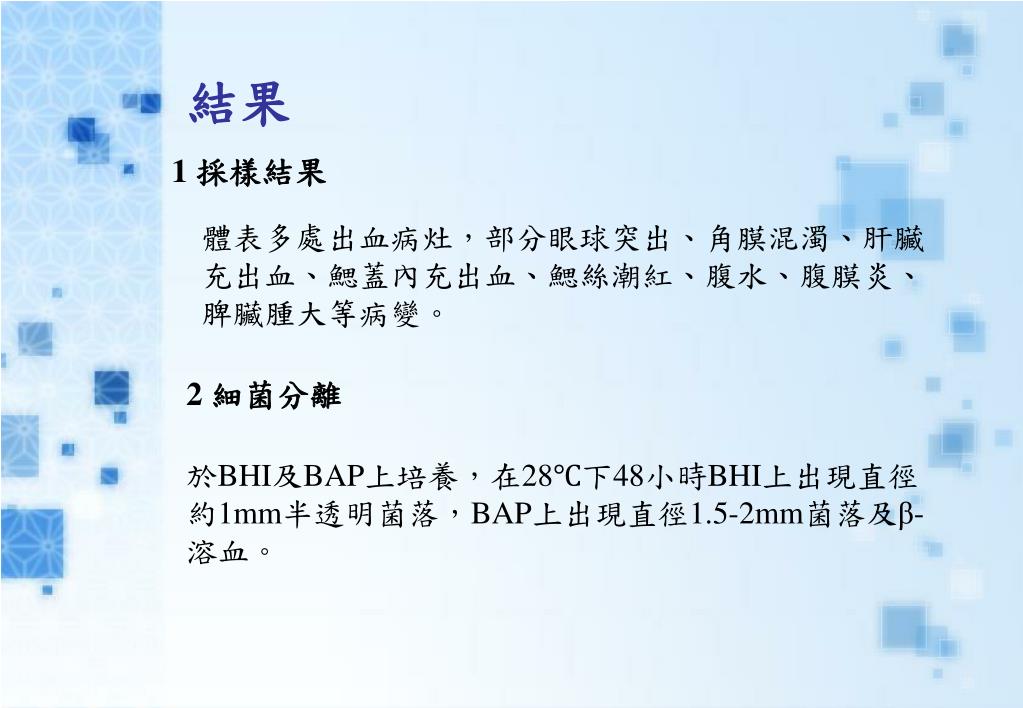 結果

1 採樣結果

體表多處出血病灶，部分眼球突出、角膜混濁、肝臟充出血、鰓蓋內充出血、鰓絲潮紅、腹水、腹膜炎、脾臟腫大等病變。

2 細菌分離

於BHI及BAP上培養，在28℃下48小時BHI上出現直徑約1mm半透明菌落，BAP上出現直徑1.5-2mm菌落及β-溶血。